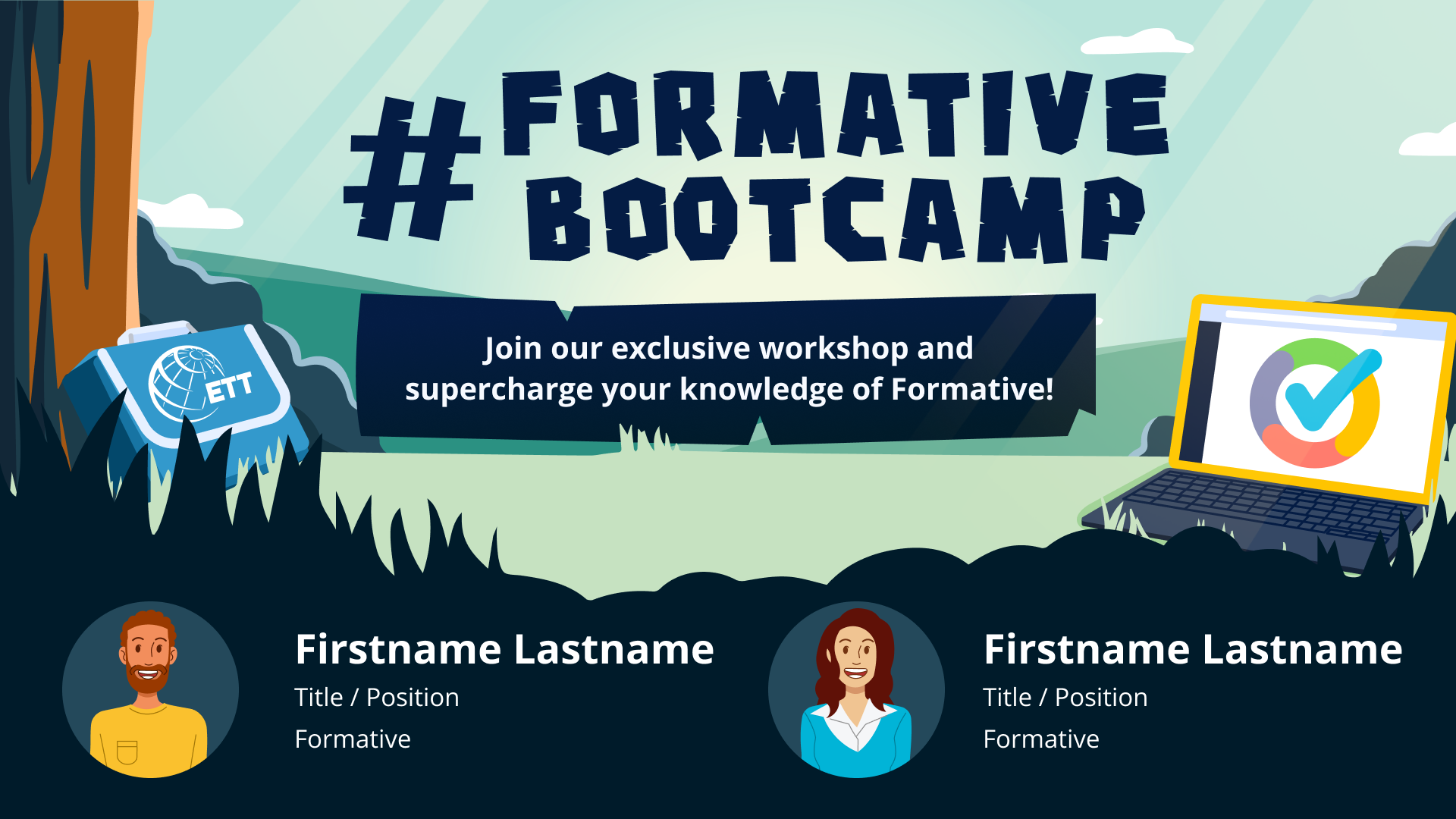 #FORMATIVE BOOTCAMP

ETT

Join our exclusive workshop and supercharge your knowledge of Formative!

Firstname Lastname
Title / Position
Formative

Firstname Lastname
Title / Position
Formative